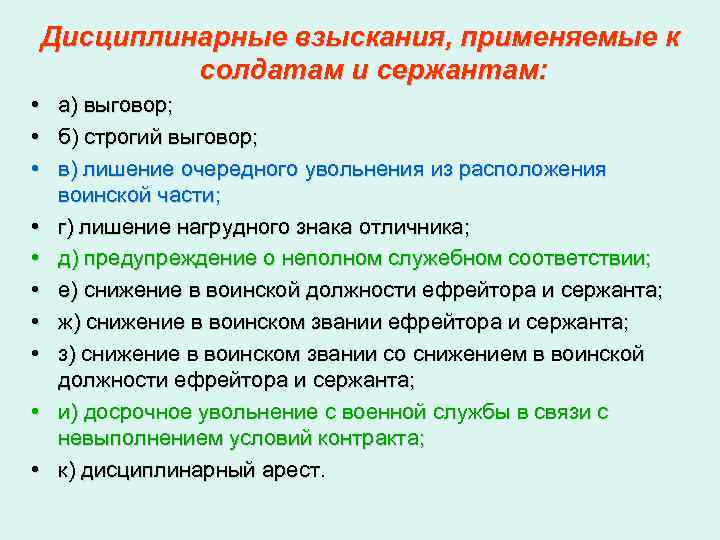 Дисциплинарные взыскания, применяемые к солдатам и сержантам:

• а) выговор;
• б) строгий выговор;
• в) лишение очередного увольнения из расположения воинской части;
• г) лишение нагрудного знака отличника;
• д) предупреждение о неполном служебном соответствии;
• е) снижение в воинской должности ефрейтора и сержанта;
• ж) снижение в воинском звании ефрейтора и сержанта;
• з) снижение в воинском звании со снижением в воинской должности ефрейтора и сержанта;
• и) досрочное увольнение с военной службы в связи с невыполнением условий контракта;
• к) дисциплинарный арест.